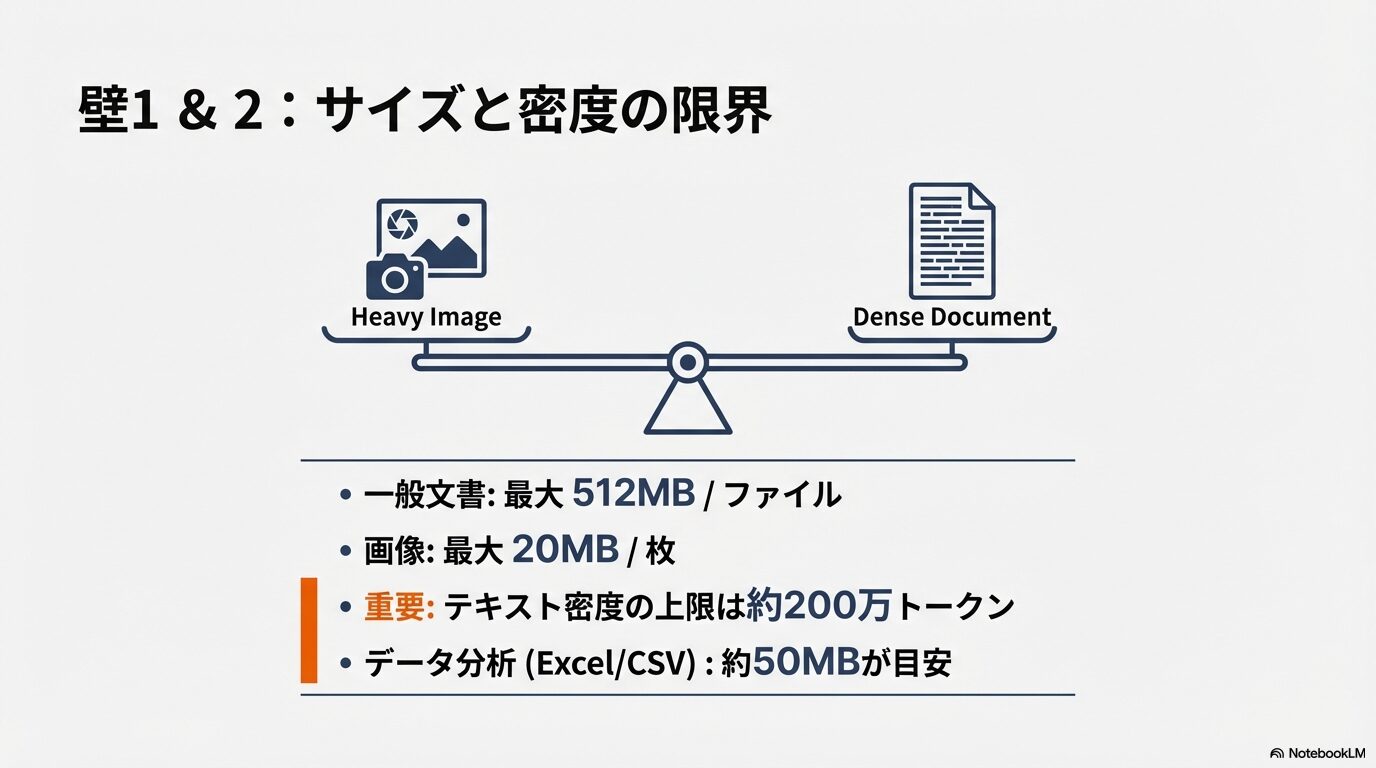 壁1 & 2：サイズと密度の限界

Heavy Image

Dense Document

• 一般文書: 最大 512MB / ファイル
• 画像: 最大 20MB / 枚
• 重要: テキスト密度の上限は約200万トークン
• データ分析 (Excel/CSV) : 約50MBが目安

NotebookLM